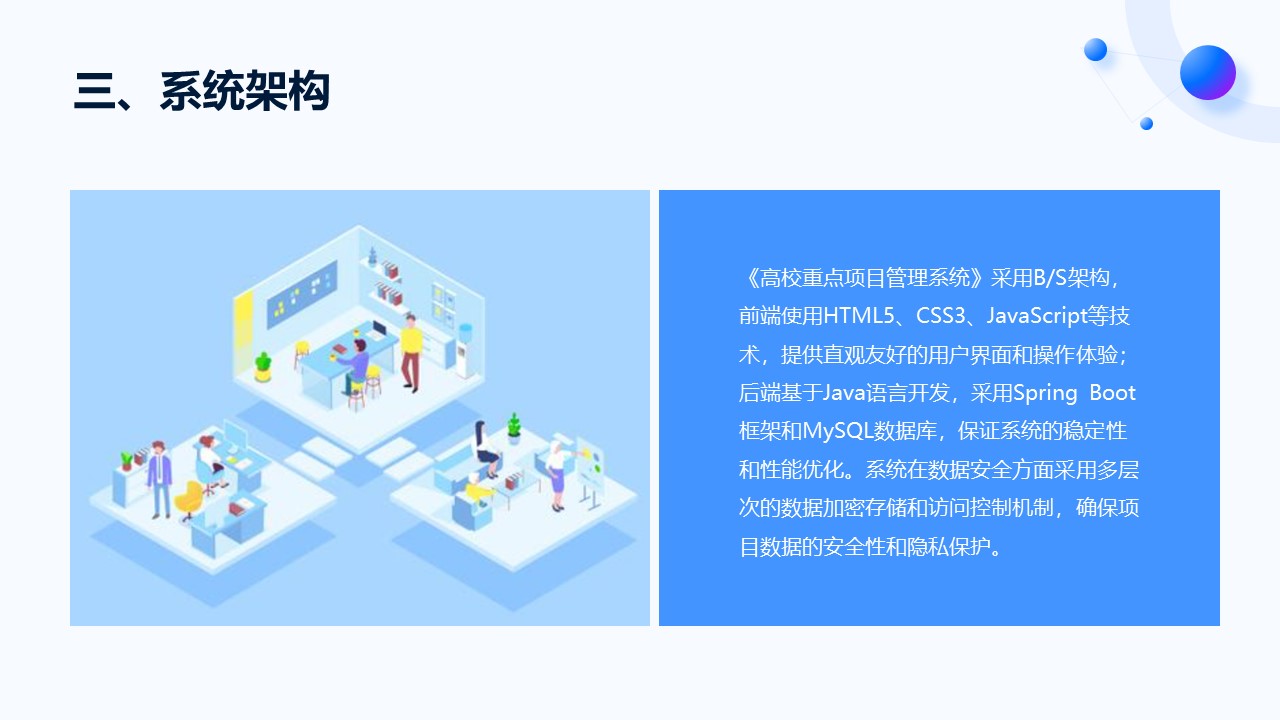 三、系统架构

《高校重点项目管理系统》采用B/S架构，前端使用HTML5、CSS3、JavaScript等技术，提供直观友好的用户界面和操作体验；后端基于Java语言开发，采用Spring Boot框架和MySQL数据库，保证系统的稳定性和性能优化。系统在数据安全方面采用多层次的数据加密存储和访问控制机制，确保项目数据的安全性和隐私保护。